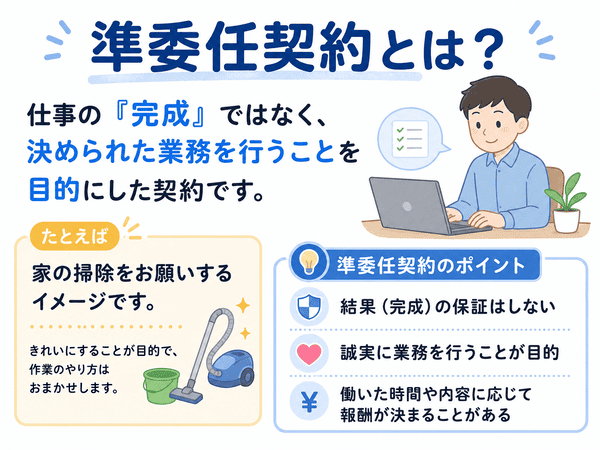 準委任契約とは？

仕事の『完成』ではなく、決められた業務を行うことを目的にした契約です。

たとえば

家の掃除をお願いするイメージです。

きれいにすることが目的で、作業のやり方はおまかせします。

準委任契約のポイント

結果（完成）の保証はしない

誠実に業務を行うことが目的

¥

働いた時間や内容に応じて報酬が決まることがある